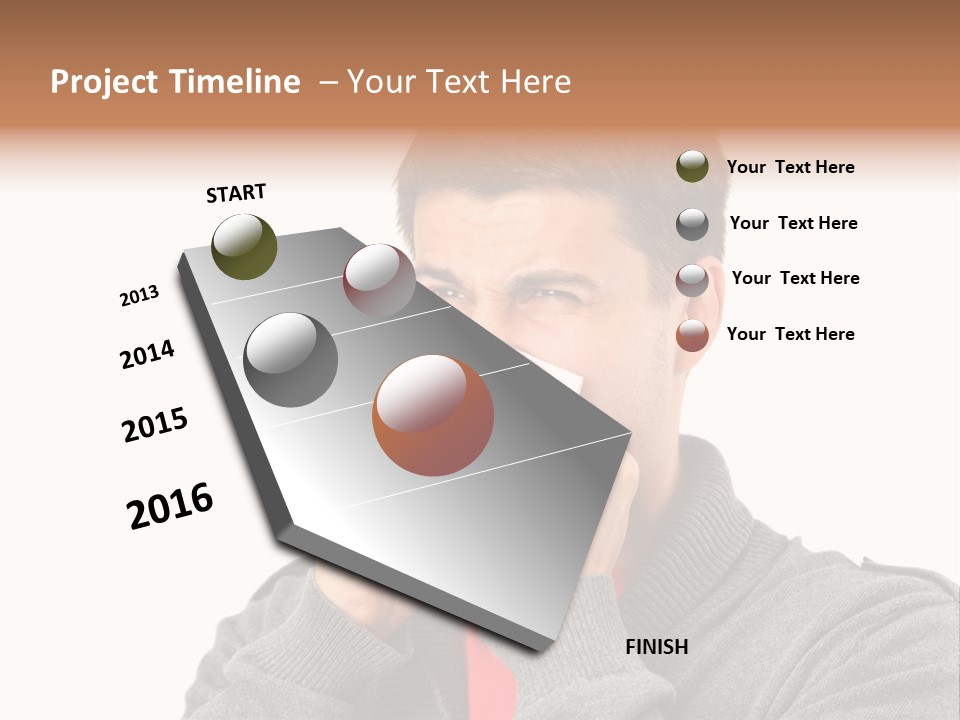 Project Timeline – Your Text Here

START

2013

2014

2015

2016

FINISH

Your Text Here

Your Text Here

Your Text Here

Your Text Here